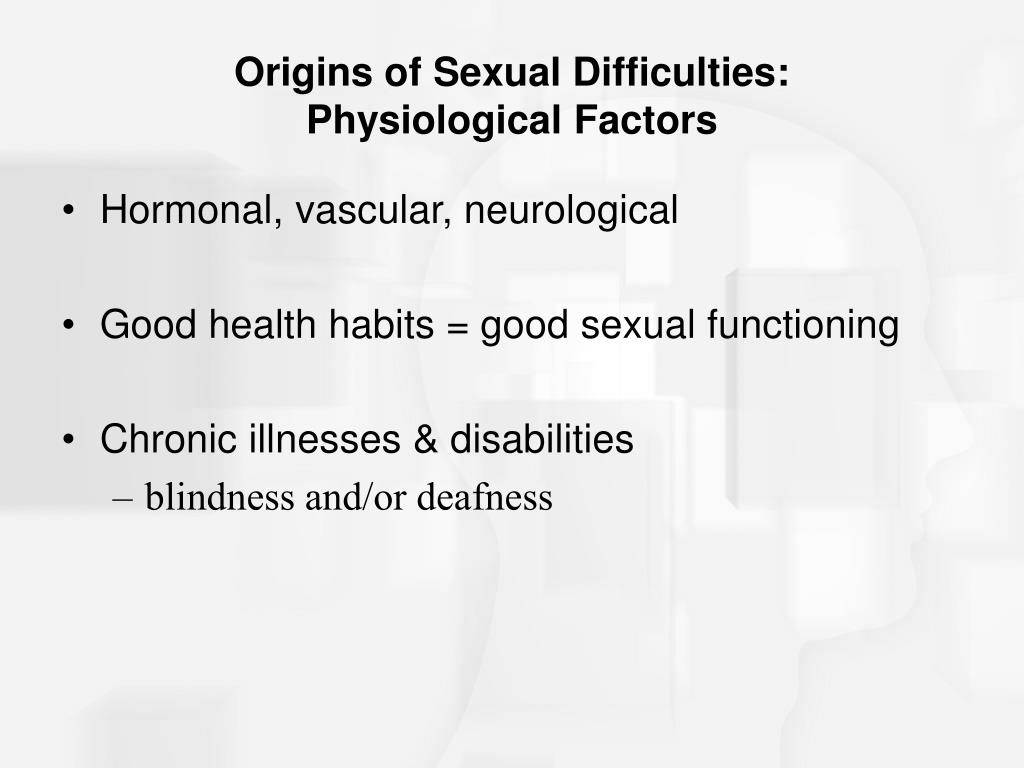 Origins of Sexual Difficulties: Physiological Factors

• Hormonal, vascular, neurological

• Good health habits = good sexual functioning

• Chronic illnesses & disabilities
– blindness and/or deafness